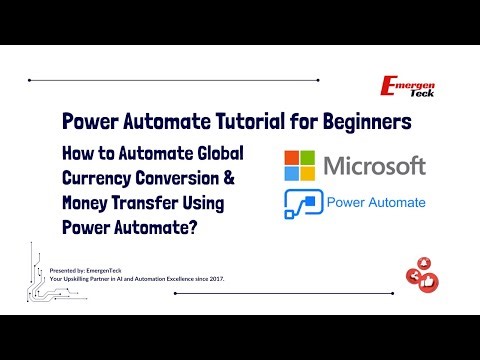 Emergen Teck

Power Automate Tutorial for Beginners

How to Automate Global Currency Conversion & Money Transfer Using Power Automate?

Microsoft

Power Automate

Presented by: EmergenTeck
Your Upskilling Partner in AI and Automation Excellence since 2017.